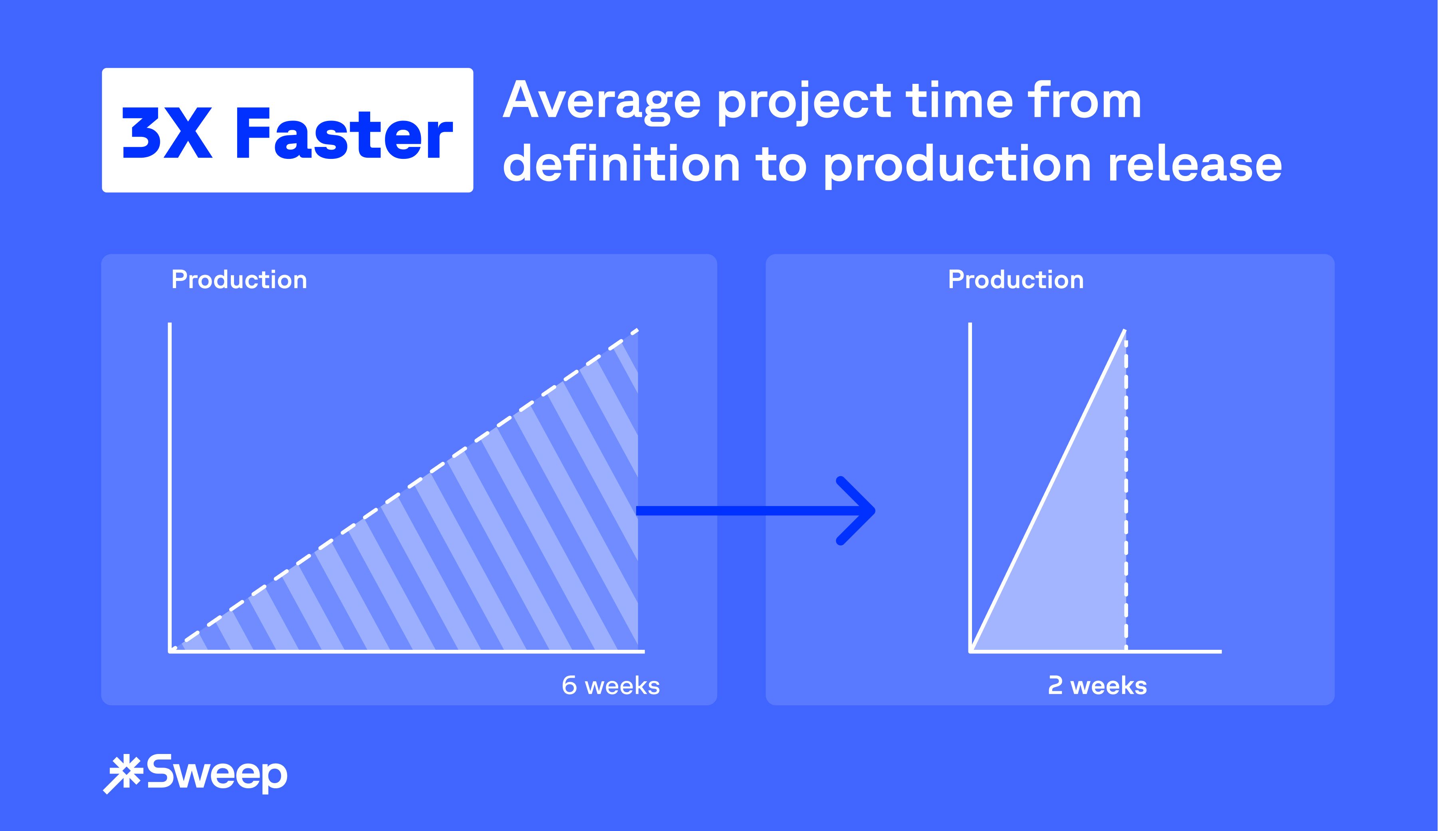 3X Faster

Average project time from definition to production release

Production

6 weeks

Production

2 weeks

Sweep